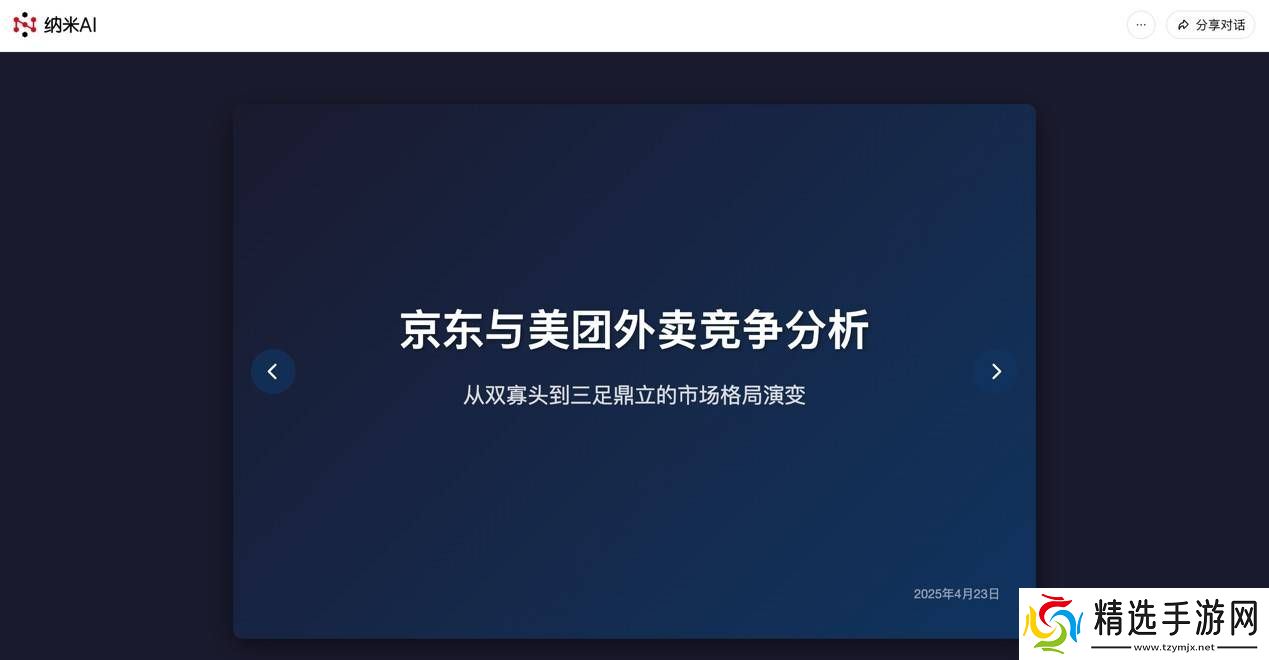 纳米AI

···

分享对话

京东与美团外卖竞争分析

从双寡头到三足鼎立的市场格局演变

2025年4月23日

精选手游网
www.tzymjx.net